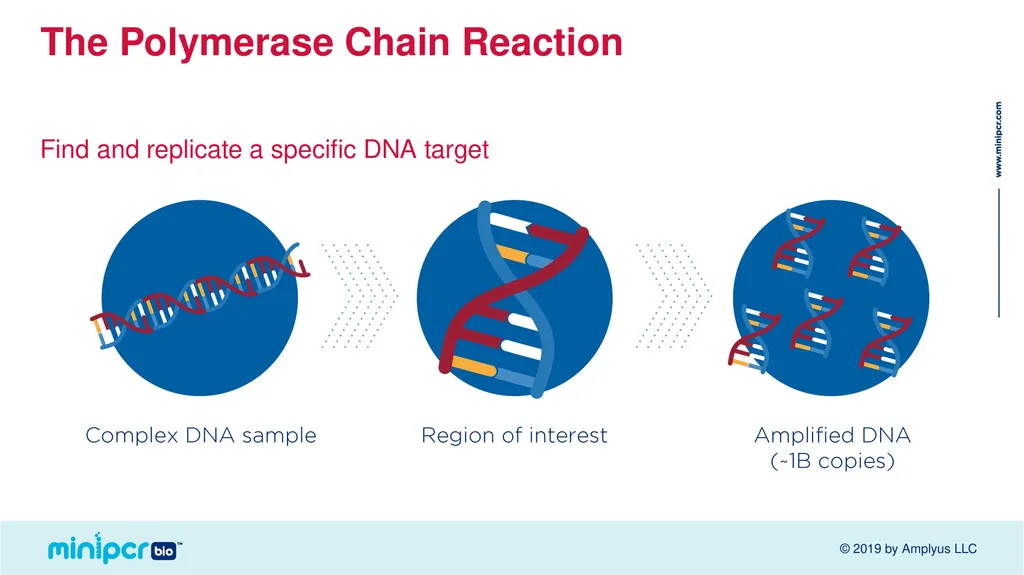 The Polymerase Chain Reaction

Find and replicate a specific DNA target

www.minipcr.com

Complex DNA sample

Region of interest

Amplified DNA
(~1B copies)

minipcr bio™

© 2019 by Amplyus LLC